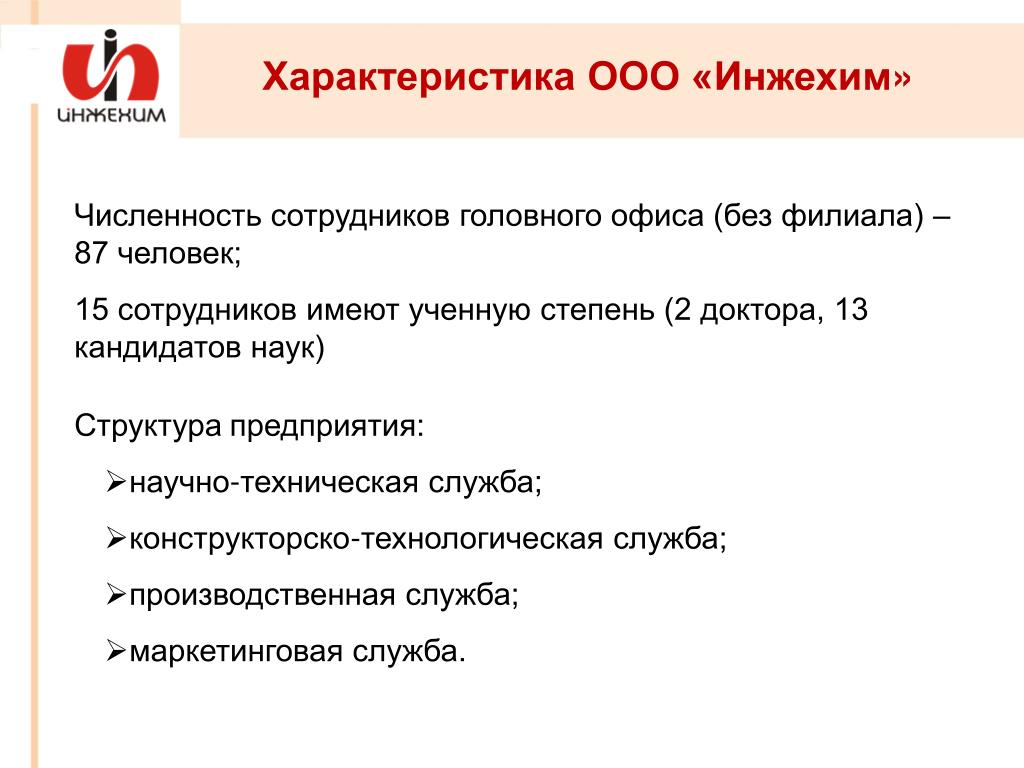 ИНЖЕХИМ

Характеристика ООО «Инжехим»

Численность сотрудников головного офиса (без филиала) – 87 человек;

15 сотрудников имеют ученную степень (2 доктора, 13 кандидатов наук)

Структура предприятия:

➢научно-техническая служба;

➢конструкторско-технологическая служба;

➢производственная служба;

➢маркетинговая служба.